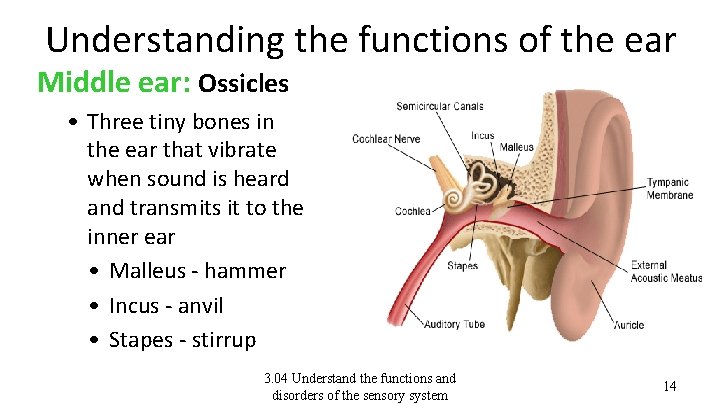 Understanding the functions of the ear

Middle ear: Ossicles

• Three tiny bones in the ear that vibrate when sound is heard and transmits it to the inner ear
• Malleus - hammer
• Incus - anvil
• Stapes - stirrup

Semicircular Canals
Cochlear Nerve
Incus
Malleus
Tympanic Membrane
Cochlea
Stapes
External Acoustic Meatus
Auditory Tube
Auricle

3.04 Understand the functions and disorders of the sensory system

14